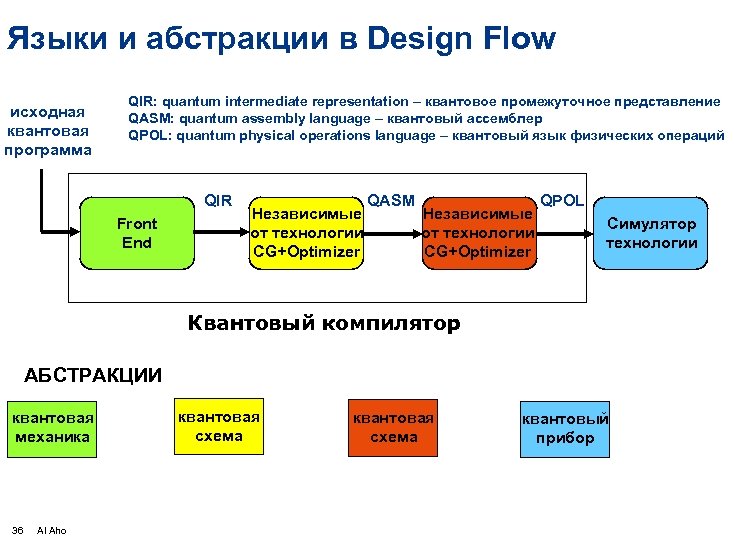 Языки и абстракции в Design Flow

исходная квантовая программа

QIR: quantum intermediate representation – квантовое промежуточное представление
QASM: quantum assembly language – квантовый ассемблер
QPOL: quantum physical operations language – квантовый язык физических операций

Front End

QIR

Независимые от технологии CG+Optimizer

QASM

Независимые от технологии CG+Optimizer

QPOL

Симулятор технологии

Квантовый компилятор

АБСТРАКЦИИ

квантовая механика

квантовая схема

квантовая схема

квантовый прибор

36 Al Aho